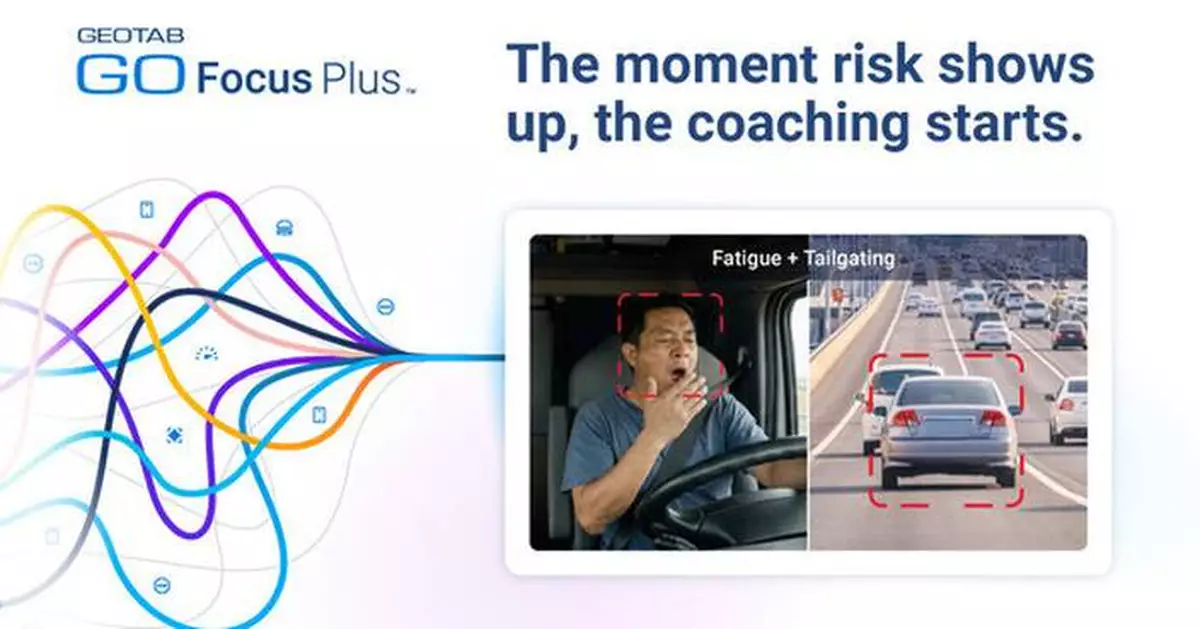 GEOTAB
GO Focus Plus™

The moment risk shows up, the coaching starts.

Fatigue + Tailgating